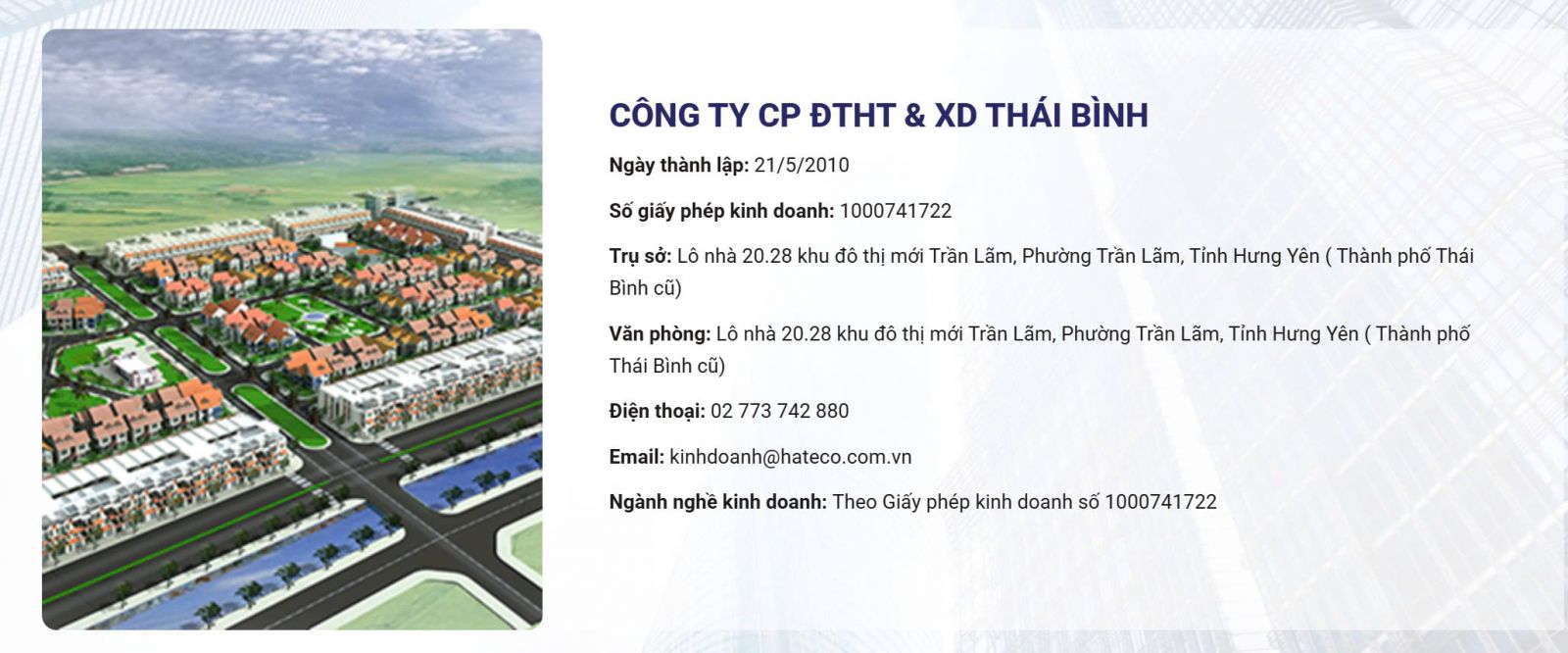 CÔNG TY CP ĐTHT & XD THÁI BÌNH

Ngày thành lập: 21/5/2010

Số giấy phép kinh doanh: 1000741722

Trụ sở: Lô nhà 20.28 khu đô thị mới Trần Lãm, Phường Trần Lãm, Tỉnh Hưng Yên ( Thành phố Thái Bình cũ)

Văn phòng: Lô nhà 20.28 khu đô thị mới Trần Lãm, Phường Trần Lãm, Tỉnh Hưng Yên ( Thành phố Thái Bình cũ)

Điện thoại: 02 773 742 880

Email: kinhdoanh@hateco.com.vn

Ngành nghề kinh doanh: Theo Giấy phép kinh doanh số 1000741722